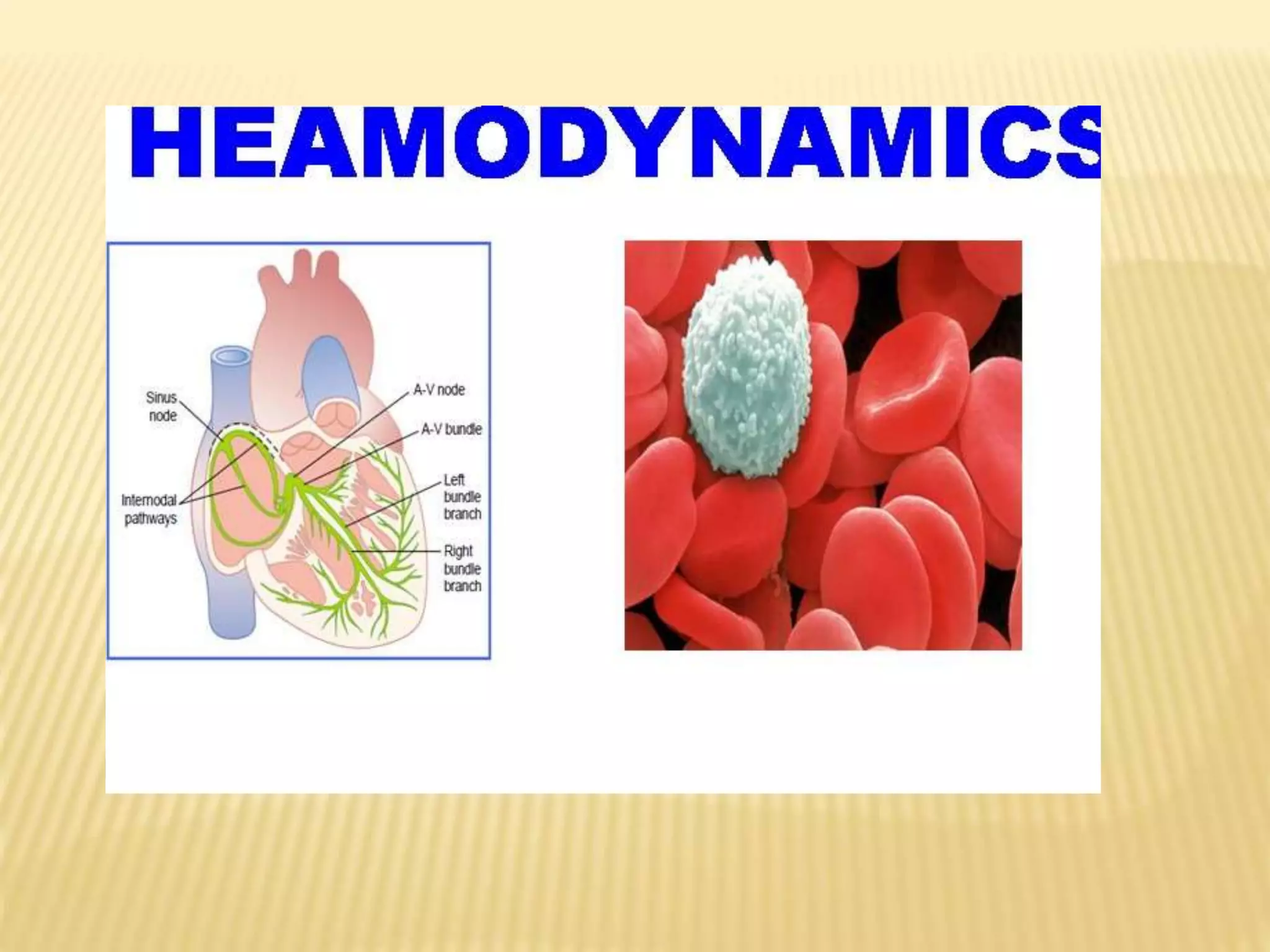 HEAMODYNAMICS

Sinus node

Internodal pathways

A-V node

A-V bundle

Left bundle branch

Right bundle branch